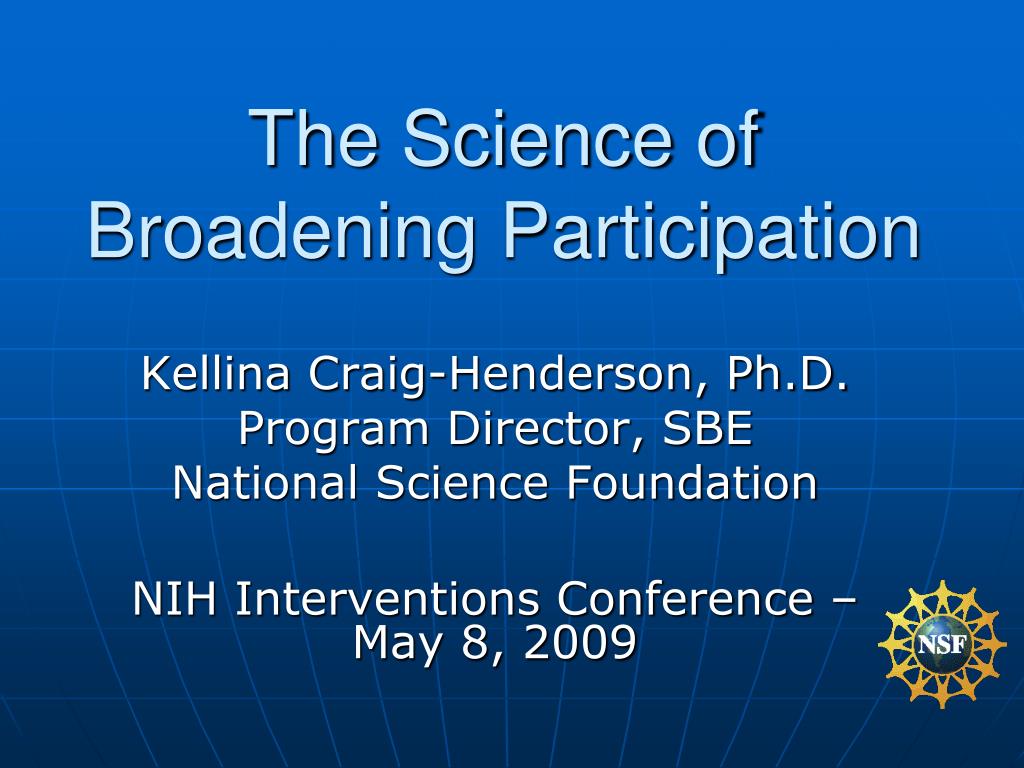 The Science of Broadening Participation

Kellina Craig-Henderson, Ph.D.
Program Director, SBE
National Science Foundation

NIH Interventions Conference – May 8, 2009

NSF